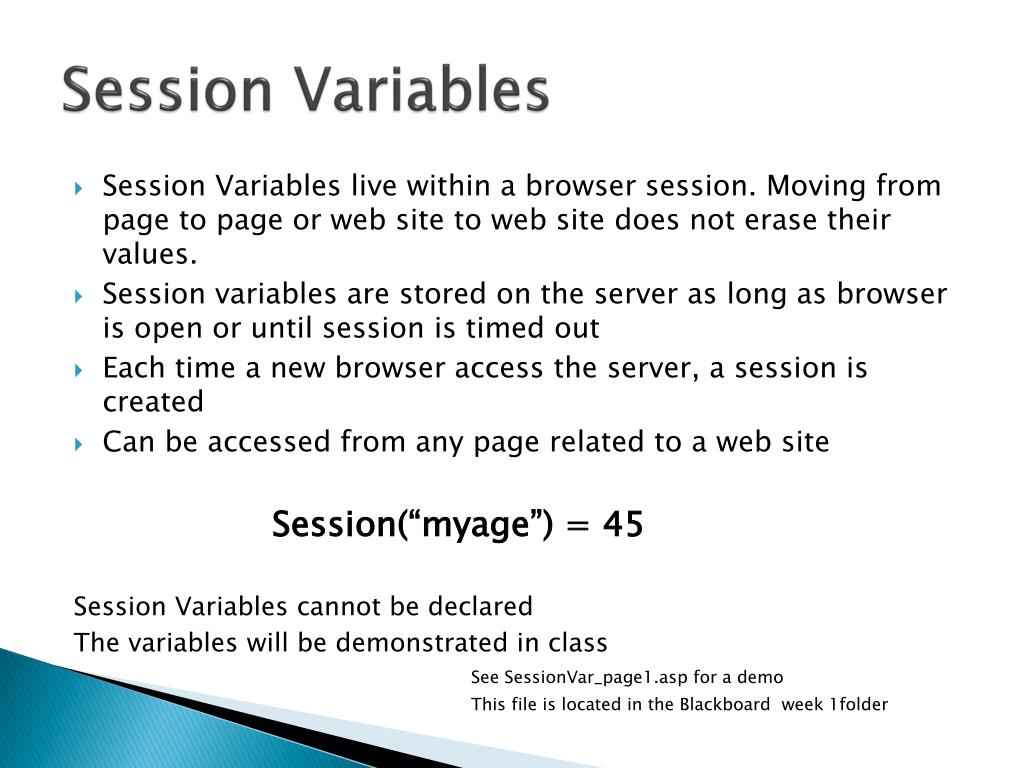 Session Variables

Session Variables live within a browser session. Moving from page to page or web site to web site does not erase their values.

Session variables are stored on the server as long as browser is open or until session is timed out

Each time a new browser access the server, a session is created

Can be accessed from any page related to a web site

Session(“myage”) = 45

Session Variables cannot be declared
The variables will be demonstrated in class

See SessionVar_page1.asp for a demo
This file is located in the Blackboard week 1folder